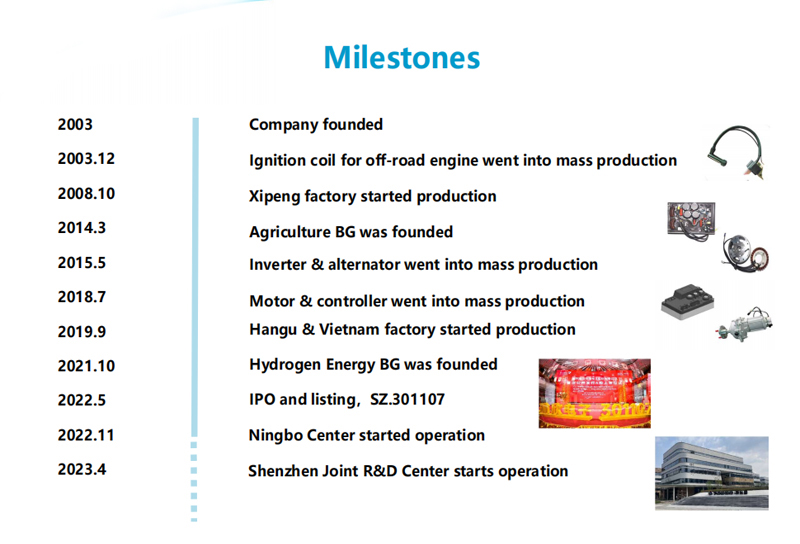 Milestones

| | |
|---|---|
| 2003 | Company founded |
| 2003.12 | Ignition coil for off-road engine went into mass production |
| 2008.10 | Xipeng factory started production |
| 2014.3 | Agriculture BG was founded |
| 2015.5 | Inverter & alternator went into mass production |
| 2018.7 | Motor & controller went into mass production |
| 2019.9 | Hangu & Vietnam factory started production |
| 2021.10 | Hydrogen Energy BG was founded |
| 2022.5 | IPO and listing, SZ.301107 |
| 2022.11 | Ningbo Center started operation |
| 2023.4 | Shenzhen Joint R&D Center starts operation |